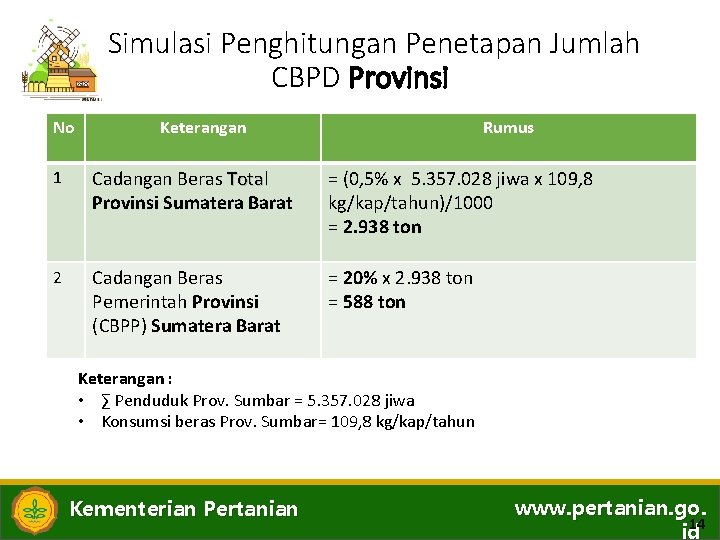 Simulasi Penghitungan Penetapan Jumlah CBPD Provinsi

| No | Keterangan | Rumus |
|---|---|---|
| 1 | Cadangan Beras Total Provinsi Sumatera Barat | = (0,5% x 5.357.028 jiwa x 109,8 kg/kap/tahun)/1000 = 2.938 ton |
| 2 | Cadangan Beras Pemerintah Provinsi (CBPP) Sumatera Barat | = 20% x 2.938 ton = 588 ton |

Keterangan :
• ∑ Penduduk Prov. Sumbar = 5.357.028 jiwa
• Konsumsi beras Prov. Sumbar= 109,8 kg/kap/tahun

Kementerian Pertanian

www.pertanian.go.id

14